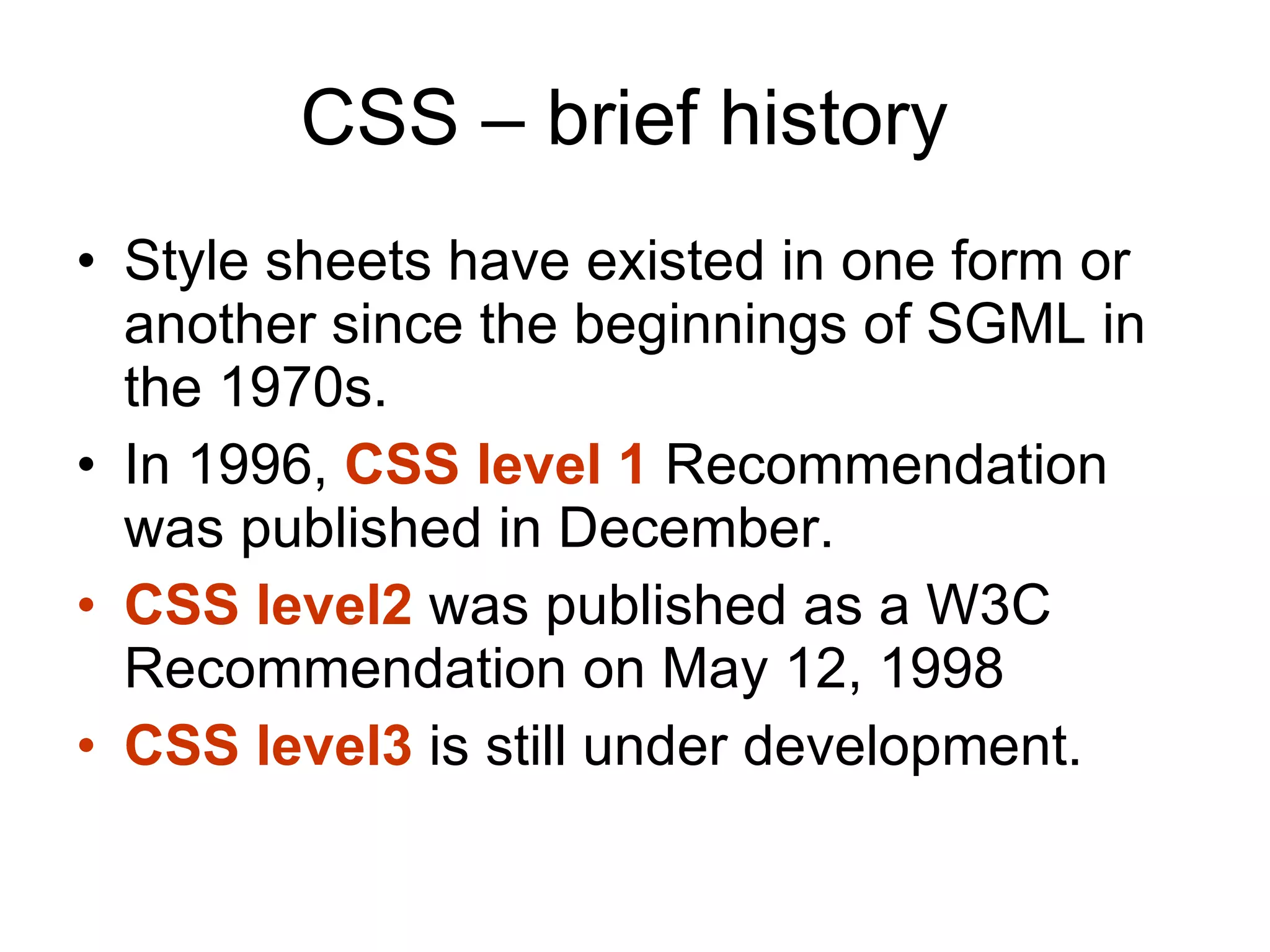 CSS – brief history

• Style sheets have existed in one form or another since the beginnings of SGML in the 1970s.
• In 1996, CSS level 1 Recommendation was published in December.
• CSS level2 was published as a W3C Recommendation on May 12, 1998
• CSS level3 is still under development.